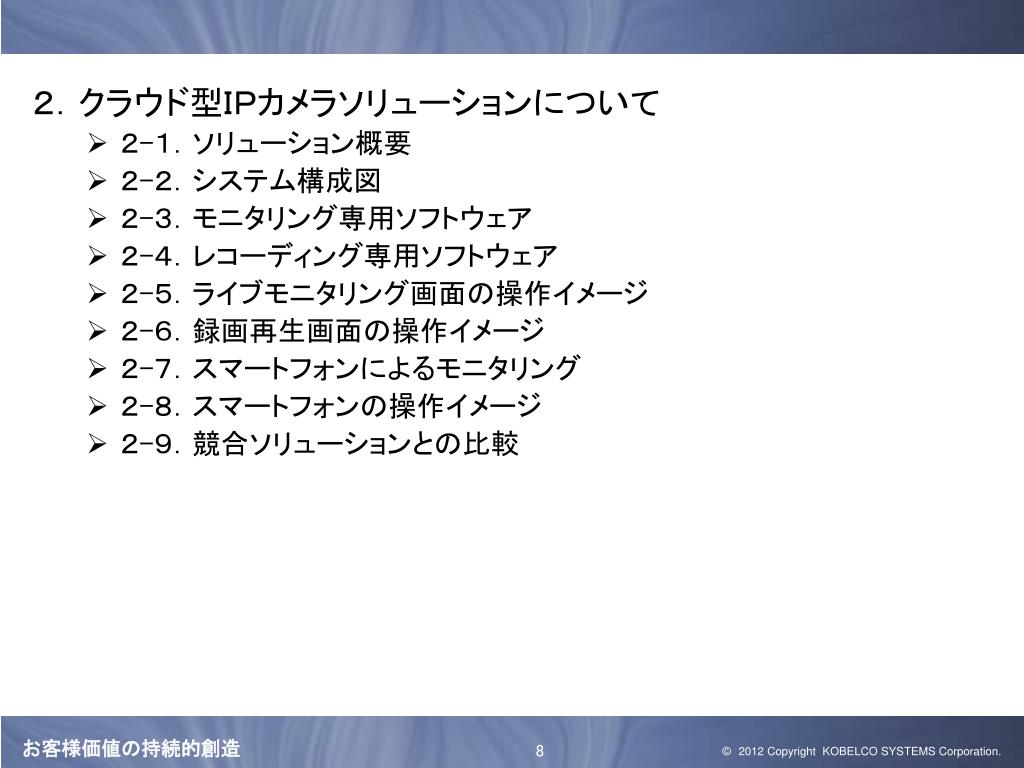 ２．クラウド型IPカメラソリューションについて

➢ ２−１．ソリューション概要
➢ ２−２．システム構成図
➢ ２−３．モニタリング専用ソフトウェア
➢ ２−４．レコーディング専用ソフトウェア
➢ ２−５．ライブモニタリング画面の操作イメージ
➢ ２−６．録画再生画面の操作イメージ
➢ ２−７．スマートフォンによるモニタリング
➢ ２−８．スマートフォンの操作イメージ
➢ ２−９．競合ソリューションとの比較

お客様価値の持続的創造

8

© 2012 Copyright KOBELCO SYSTEMS Corporation.